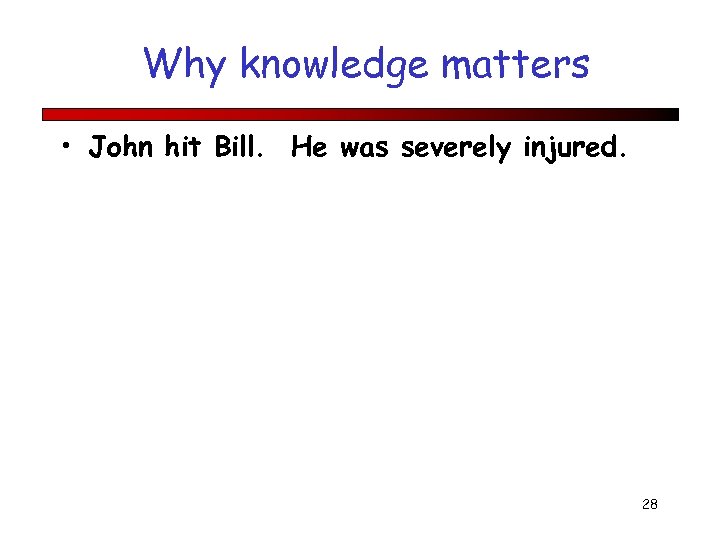 Why knowledge matters

• John hit Bill. He was severely injured.

28